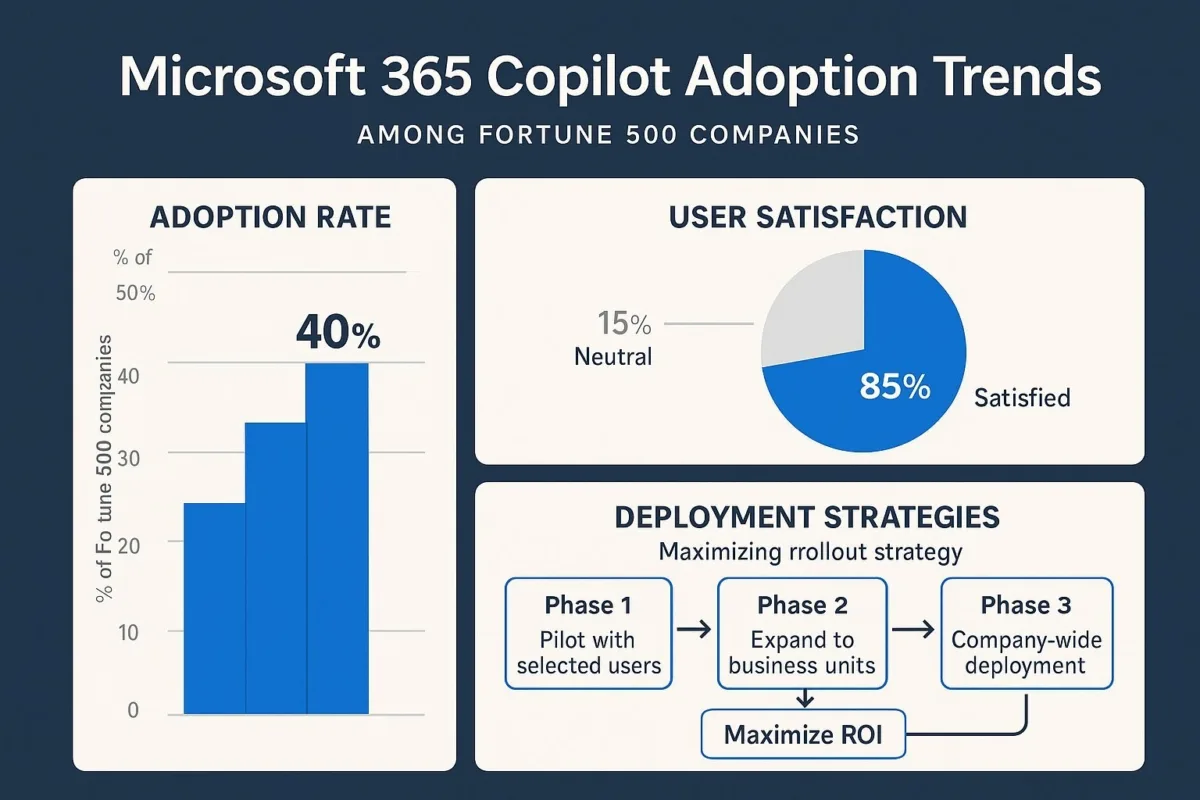 Microsoft 365 Copilot Adoption Trends

AMONG FORTUNE 500 COMPANIES

ADOPTION RATE

% of
50%

40%

% of Fo tune 500 companies

40
30
20
10
0

USER SATISFACTION

15%
Neutral

85%
Satisfied

DEPLOYMENT STRATEGIES

Maximizing rrollout strategy

Phase 1
Pilot with selected users

Phase 2
Expand to business units

Phase 3
Company-wide deployment

Maximize ROI